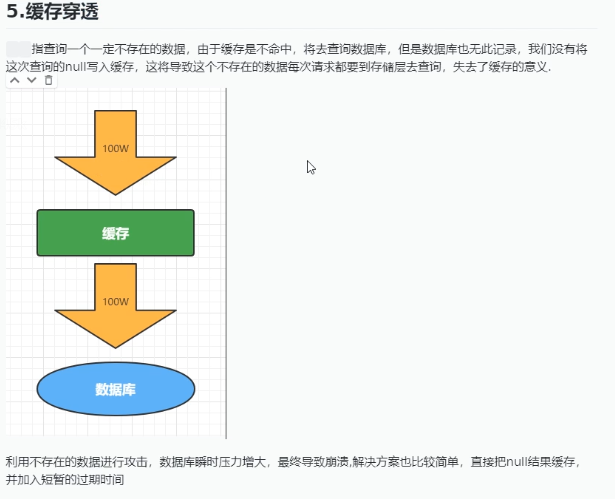 5.缓存穿透

指查询一个一定不存在的数据，由于缓存是不命中，将去查询数据库，但是数据库也无此记录，我们没有将这次查询的null写入缓存，这将导致这个不存在的数据每次请求都要到存储层去查询，失去了缓存的意义.

100W

缓存

100W

数据库

利用不存在的数据进行攻击，数据库瞬时压力增大，最终导致崩溃,解决方案也比较简单，直接把null结果缓存，并加入短暂的过期时间